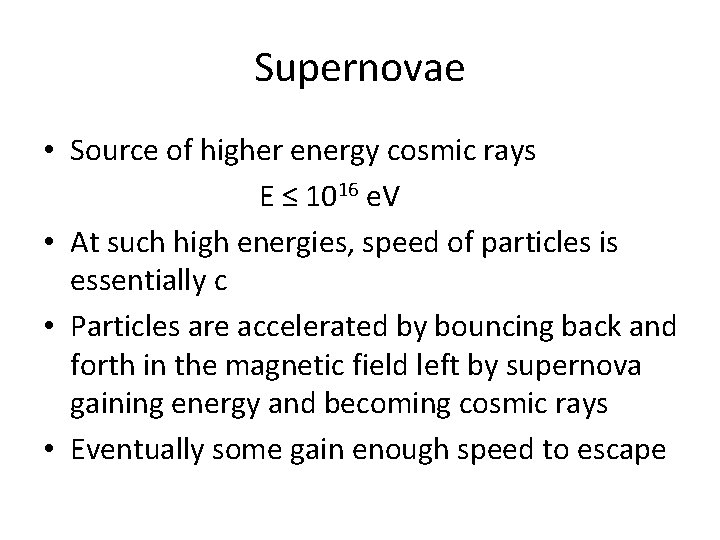 Supernovae

• Source of higher energy cosmic rays
$E \leq 10^{16}$ eV
• At such high energies, speed of particles is essentially c
• Particles are accelerated by bouncing back and forth in the magnetic field left by supernova gaining energy and becoming cosmic rays
• Eventually some gain enough speed to escape